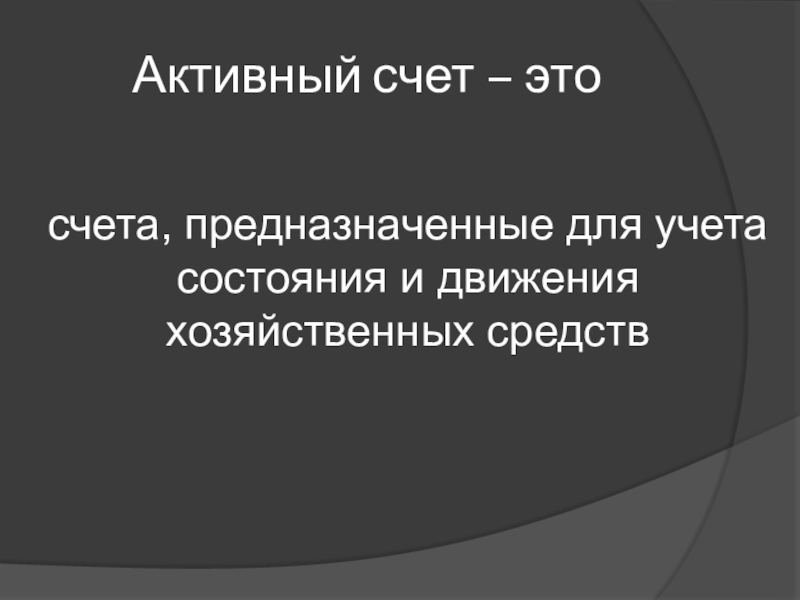 Активный счет – это

счета, предназначенные для учета состояния и движения хозяйственных средств